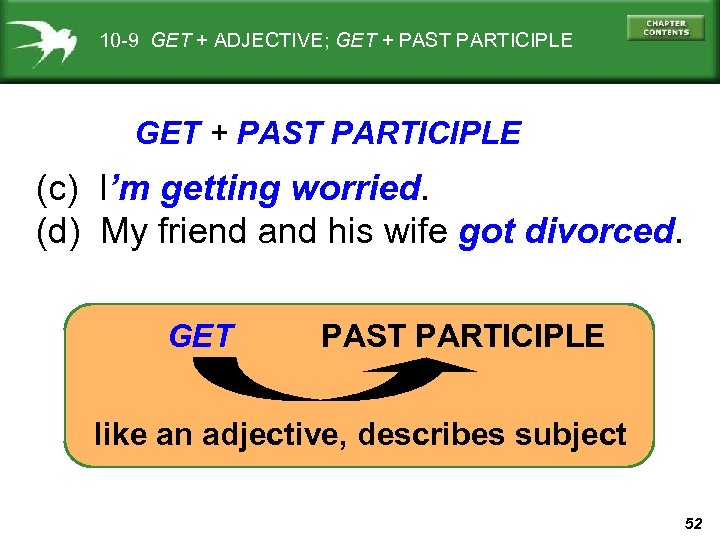 10-9 GET + ADJECTIVE; GET + PAST PARTICIPLE

CHAPTER CONTENTS

GET + PAST PARTICIPLE

(c) I'm getting worried.
(d) My friend and his wife got divorced.

GET PAST PARTICIPLE

like an adjective, describes subject

52